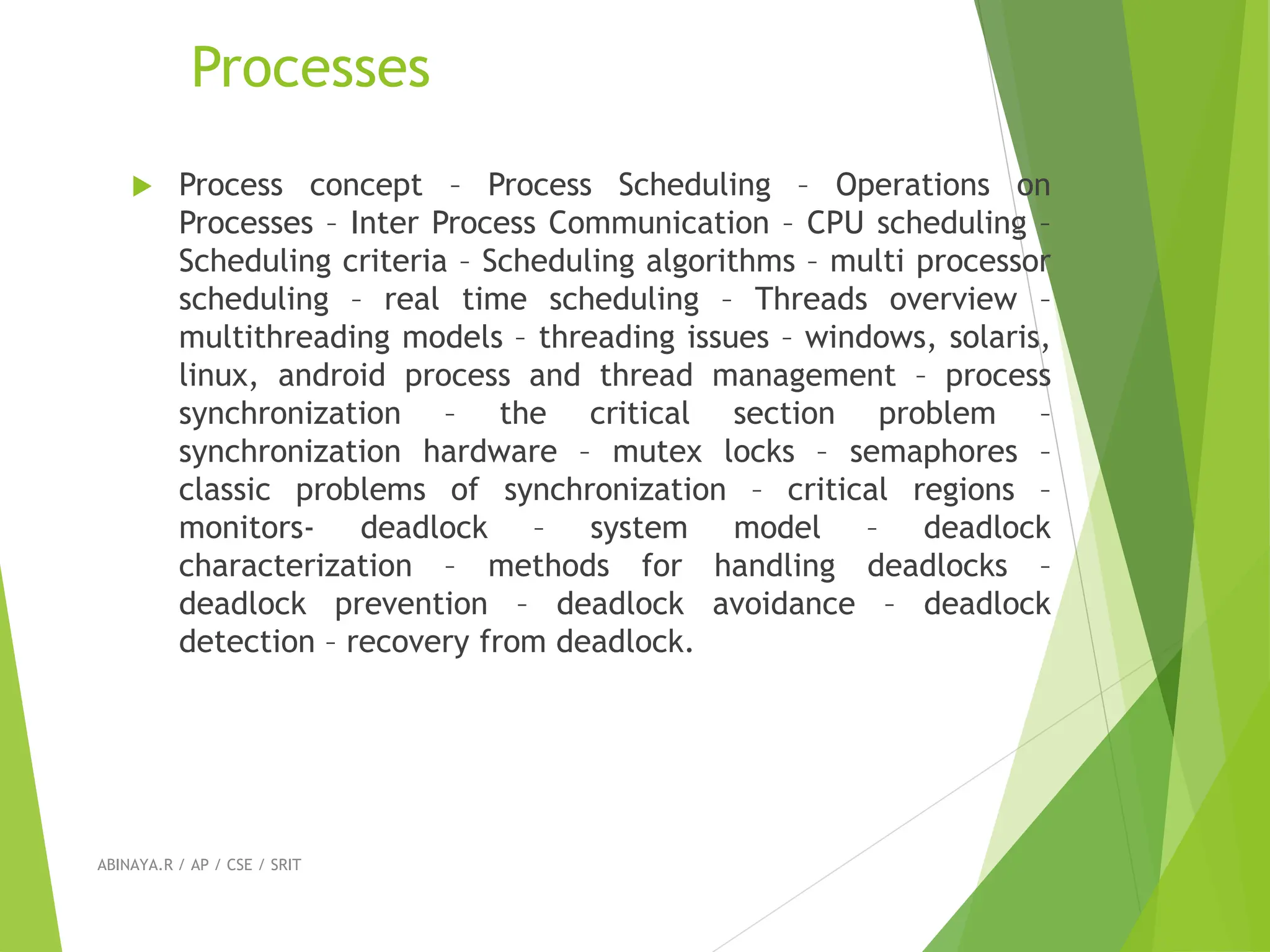 Processes

Process concept – Process Scheduling – Operations on Processes – Inter Process Communication – CPU scheduling – Scheduling criteria – Scheduling algorithms – multi processor scheduling – real time scheduling – Threads overview – multithreading models – threading issues – windows, solaris, linux, android process and thread management – process synchronization – the critical section problem – synchronization hardware – mutex locks – semaphores – classic problems of synchronization – critical regions – monitors- deadlock – system model – deadlock characterization – methods for handling deadlocks – deadlock prevention – deadlock avoidance – deadlock detection – recovery from deadlock.

ABINAYA.R / AP / CSE / SRIT